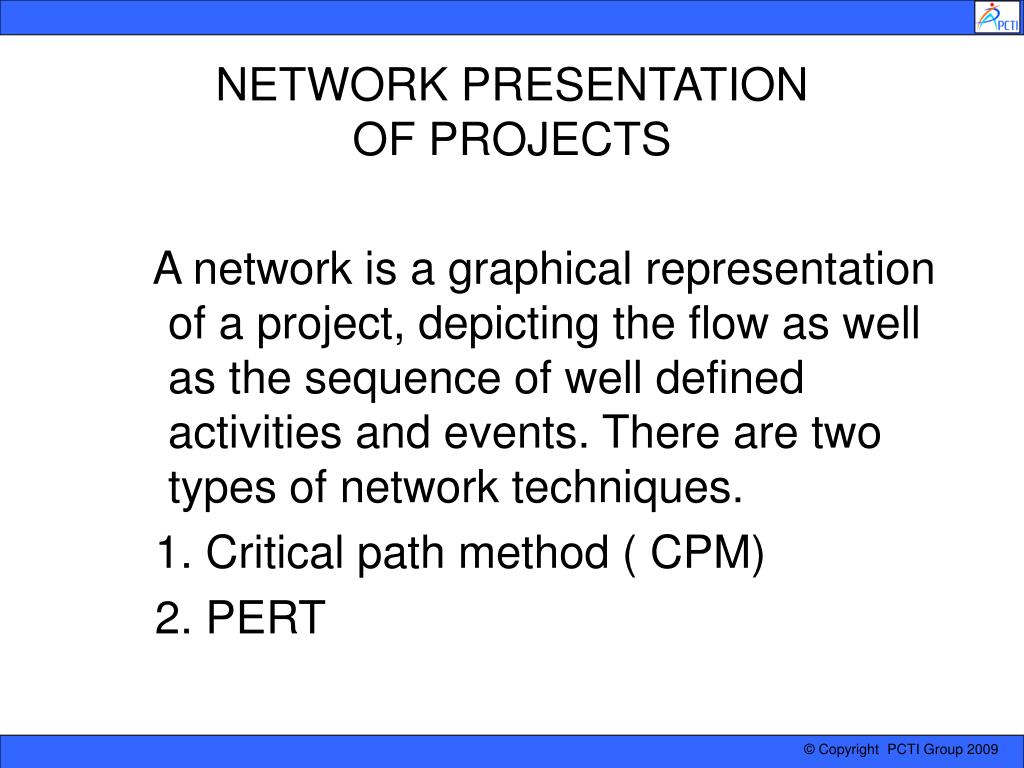 PCTI

NETWORK PRESENTATION
OF PROJECTS

A network is a graphical representation of a project, depicting the flow as well as the sequence of well defined activities and events. There are two types of network techniques.

1. Critical path method ( CPM)

2. PERT

© Copyright PCTI Group 2009